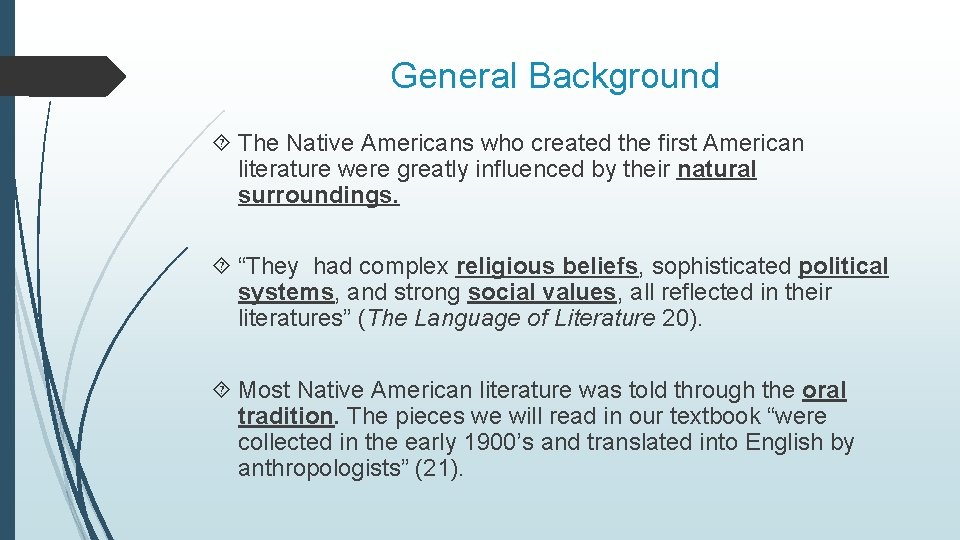 General Background

The Native Americans who created the first American literature were greatly influenced by their natural surroundings.

“They had complex religious beliefs, sophisticated political systems, and strong social values, all reflected in their literatures” (The Language of Literature 20).

Most Native American literature was told through the oral tradition. The pieces we will read in our textbook “were collected in the early 1900’s and translated into English by anthropologists” (21).